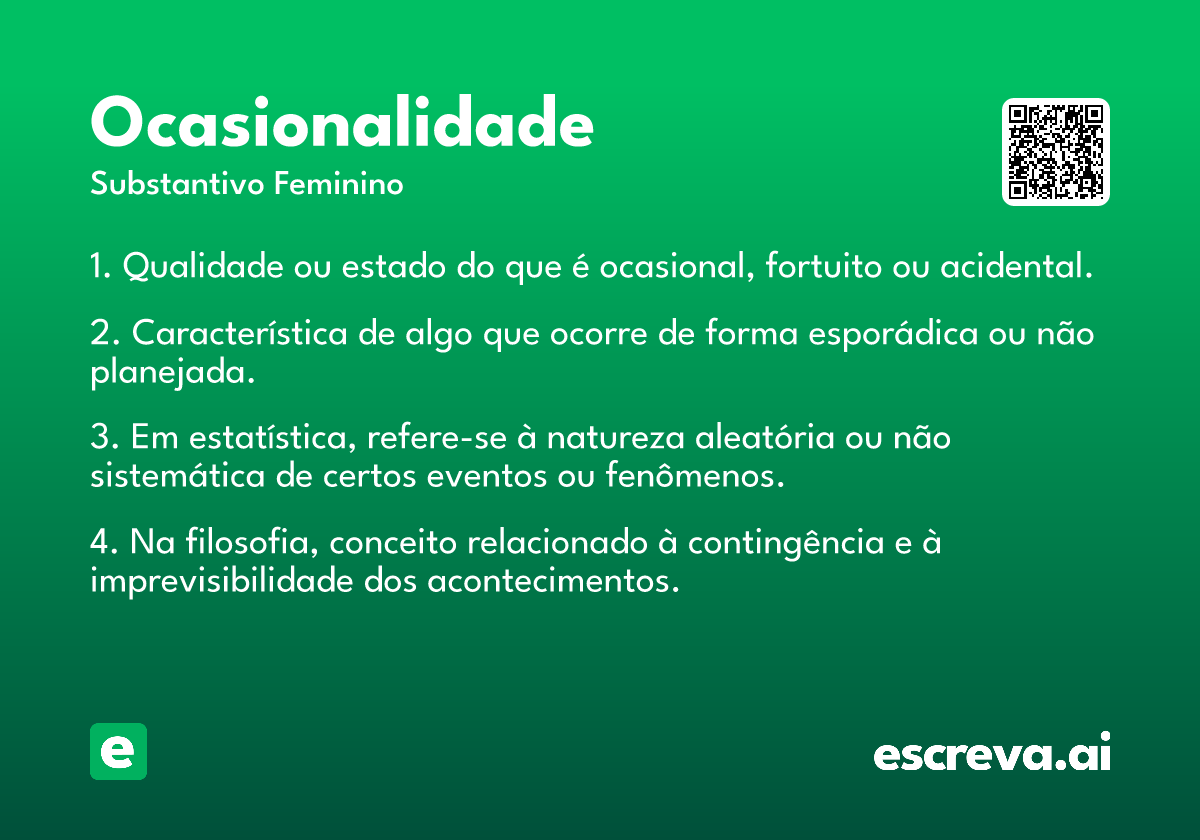 Ocasionalidade
Substantivo Feminino

1. Qualidade ou estado do que é ocasional, fortuito ou acidental.

2. Característica de algo que ocorre de forma esporádica ou não planejada.

3. Em estatística, refere-se à natureza aleatória ou não sistemática de certos eventos ou fenômenos.

4. Na filosofia, conceito relacionado à contingência e à imprevisibilidade dos acontecimentos.

e

escreva.ai